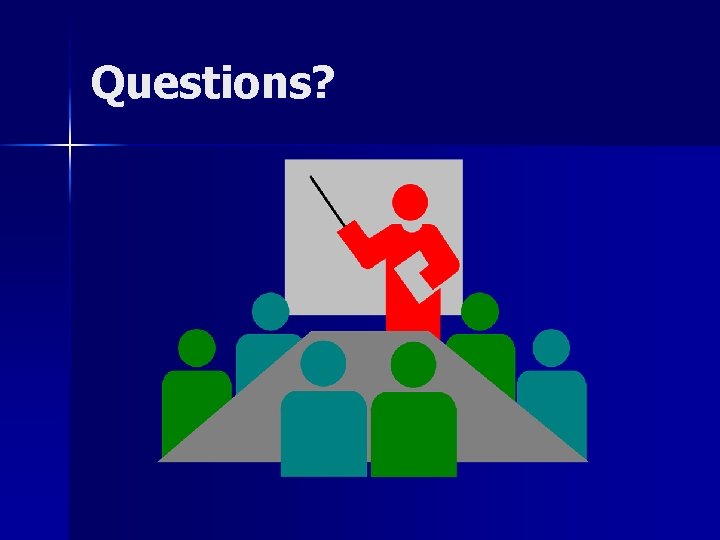 Questions?